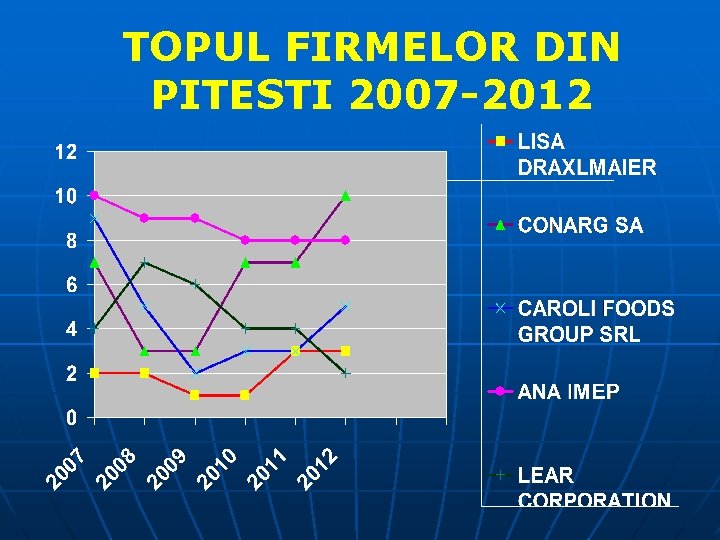 TOPUL FIRMELOR DIN PITESTI 2007-2012

12
10
8
6
4
2
0

2007
2008
2009
2010
2011
2012

LISA DRAXLMAIER
CONARG SA
CAROLI FOODS GROUP SRL
ANA IMEP
LEAR CORPORATION